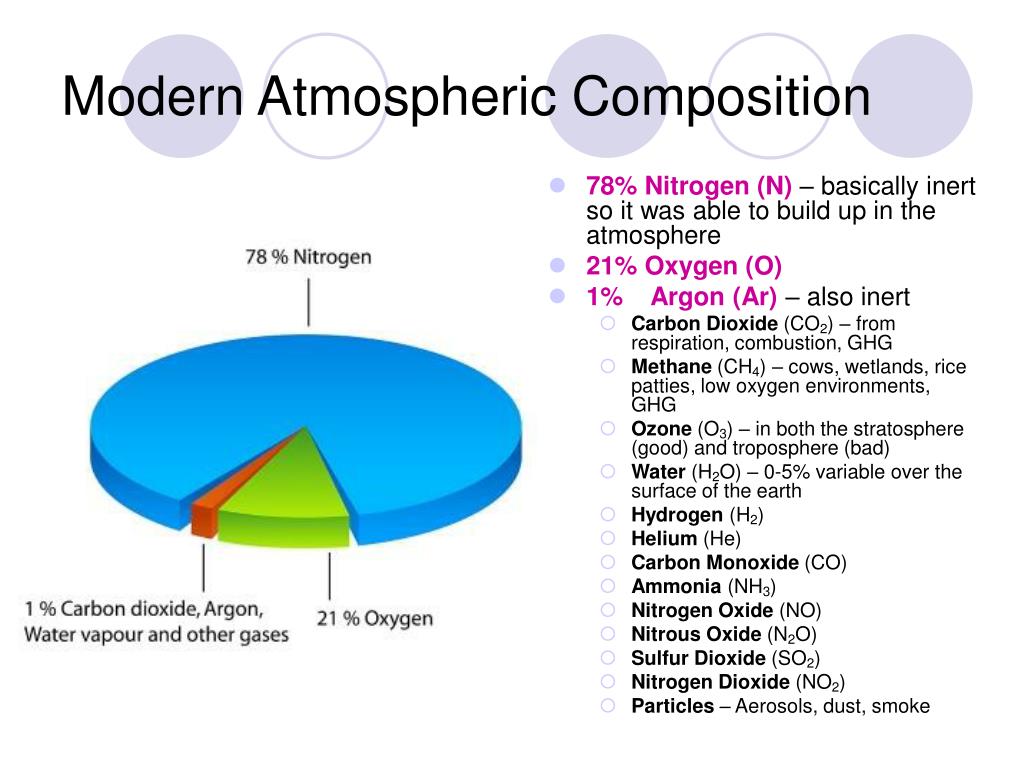 Modern Atmospheric Composition

78 % Nitrogen

1 % Carbon dioxide, Argon, Water vapour and other gases

21 % Oxygen

- 78% Nitrogen (N) – basically inert so it was able to build up in the atmosphere
- 21% Oxygen (O)
- 1% Argon (Ar) – also inert
  - Carbon Dioxide ($CO_2$) – from respiration, combustion, GHG
  - Methane ($CH_4$) – cows, wetlands, rice patties, low oxygen environments, GHG
  - Ozone ($O_3$) – in both the stratosphere (good) and troposphere (bad)
  - Water ($H_2O$) – 0-5% variable over the surface of the earth
  - Hydrogen ($H_2$)
  - Helium (He)
  - Carbon Monoxide (CO)
  - Ammonia ($NH_3$)
  - Nitrogen Oxide (NO)
  - Nitrous Oxide ($N_2O$)
  - Sulfur Dioxide ($SO_2$)
  - Nitrogen Dioxide ($NO_2$)
  - Particles – Aerosols, dust, smoke